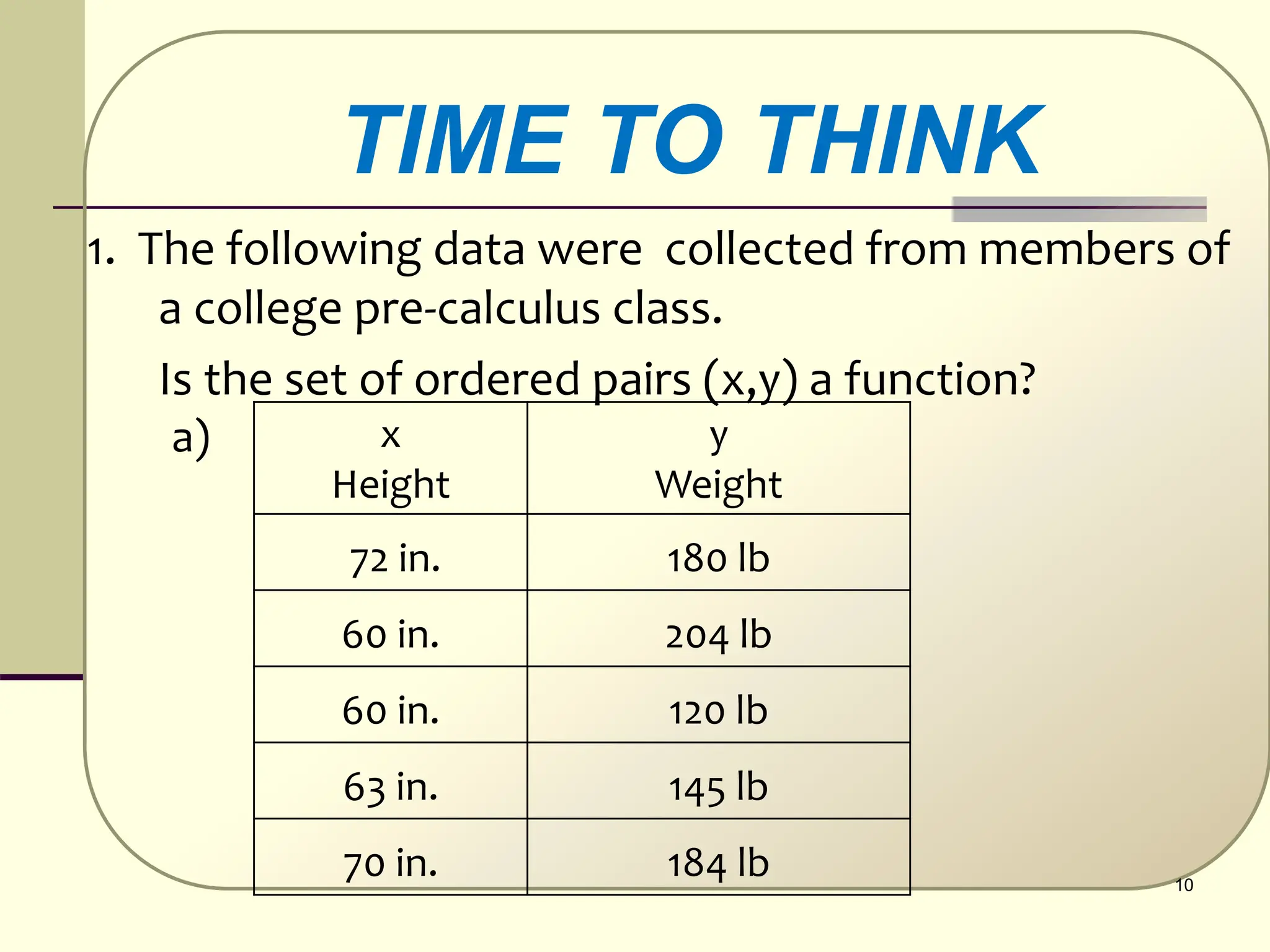 TIME TO THINK

1. The following data were collected from members of a college pre-calculus class.

Is the set of ordered pairs (x,y) a function?

a)

| x Height | y Weight |
|---|---|
| 72 in. | 180 lb |
| 60 in. | 204 lb |
| 60 in. | 120 lb |
| 63 in. | 145 lb |
| 70 in. | 184 lb |

10